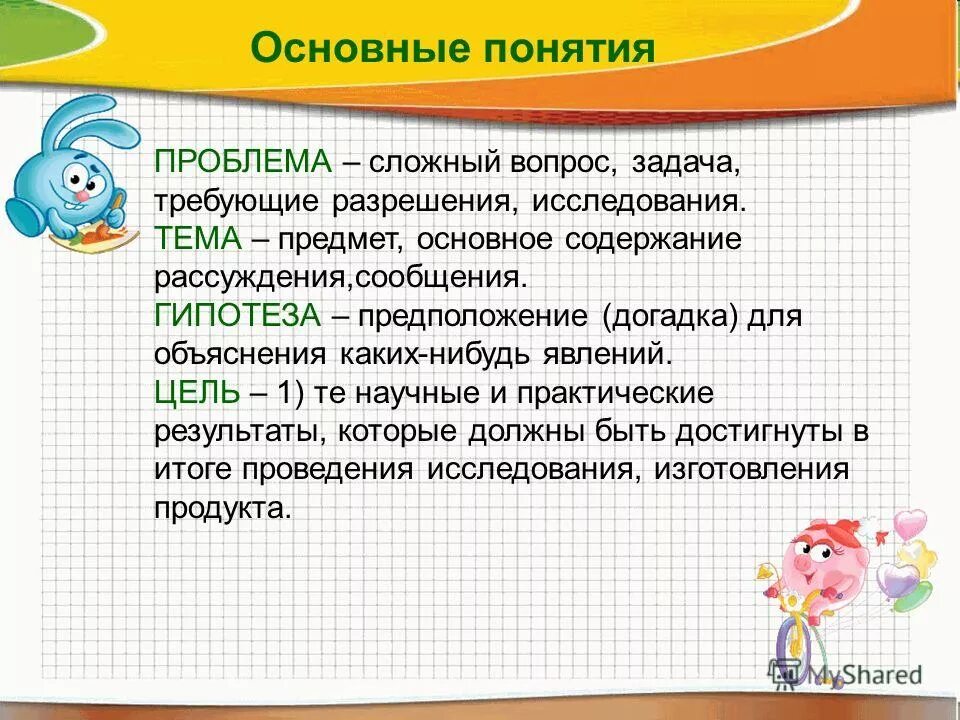 Основные понятия

ПРОБЛЕМА – сложный вопрос, задача, требующие разрешения, исследования.
ТЕМА – предмет, основное содержание рассуждения,сообщения.
ГИПОТЕЗА – предположение (догадка) для объяснения каких-нибудь явлений.
ЦЕЛЬ – 1) те научные и практические результаты, которые должны быть достигнуты в итоге проведения исследования, изготовления продукта.

MyShared